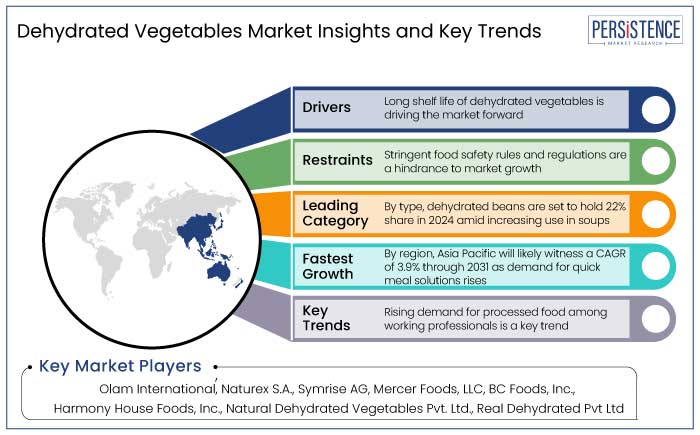 Dehydrated Vegetables Market Insights and Key Trends

PERSISTENCE
MARKET RESEARCH

Drivers
Long shelf life of dehydrated vegetables is driving the market forward

Restraints
Stringent food safety rules and regulations are a hindrance to market growth

Leading Category
By type, dehydrated beans are set to hold 22% share in 2024 amid increasing use in soups

Fastest Growth
By region, Asia Pacific will likely witness a CAGR of 3.9% through 2031 as demand for quick meal solutions rises

Key Trends
Rising demand for processed food among working professionals is a key trend

Key Market Players
Olam International, Naturex S.A., Symrise AG, Mercer Foods, LLC, BC Foods, Inc., Harmony House Foods, Inc., Natural Dehydrated Vegetables Pvt. Ltd., Real Dehydrated Pvt Ltd